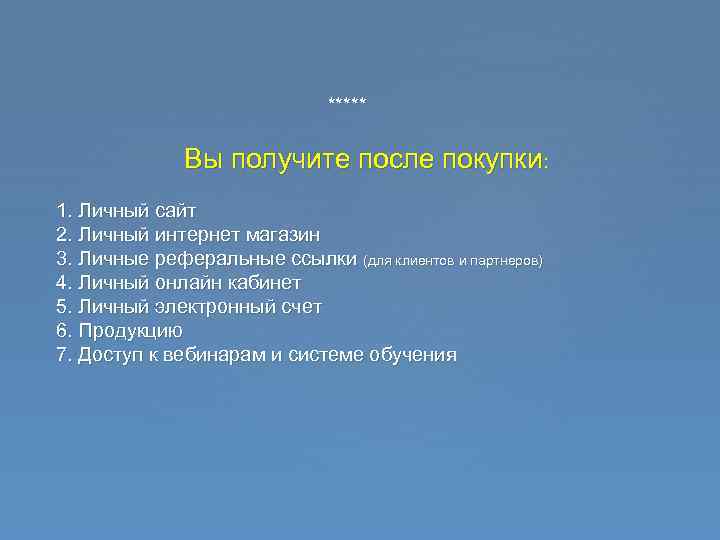 *****

Вы получите после покупки:

1. Личный сайт
2. Личный интернет магазин
3. Личные реферальные ссылки (для клиентов и партнеров)
4. Личный онлайн кабинет
5. Личный электронный счет
6. Продукцию
7. Доступ к вебинарам и системе обучения